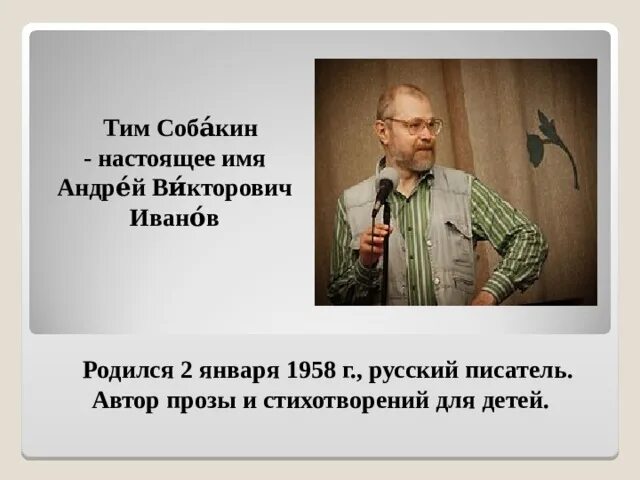 Тим Соба́кин
- настоящее имя
Андре́й Ви́кторович
Ивано́в

Родился 2 января 1958 г., русский писатель.
Автор прозы и стихотворений для детей.